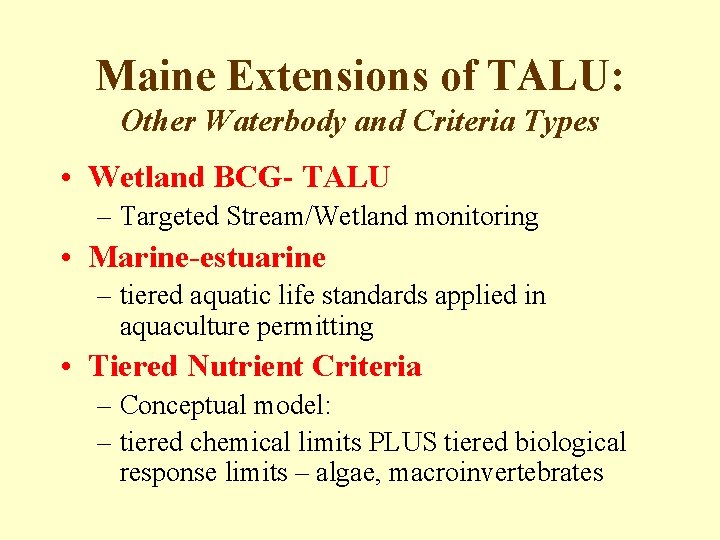 Maine Extensions of TALU:
Other Waterbody and Criteria Types

• Wetland BCG- TALU
– Targeted Stream/Wetland monitoring

• Marine-estuarine
– tiered aquatic life standards applied in aquaculture permitting

• Tiered Nutrient Criteria
– Conceptual model:
– tiered chemical limits PLUS tiered biological response limits – algae, macroinvertebrates